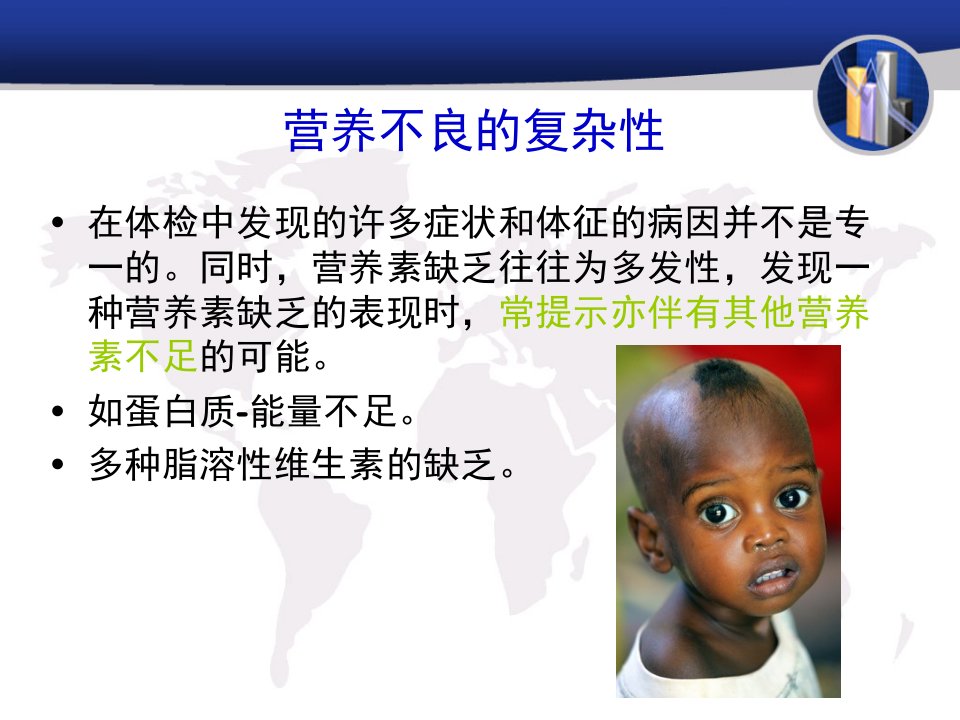 营养不良的复杂性

• 在体检中发现的许多症状和体征的病因并不是专一的。同时，营养素缺乏往往为多发性，发现一种营养素缺乏的表现时，常提示亦伴有其他营养素不足的可能。
• 如蛋白质-能量不足。
• 多种脂溶性维生素的缺乏。